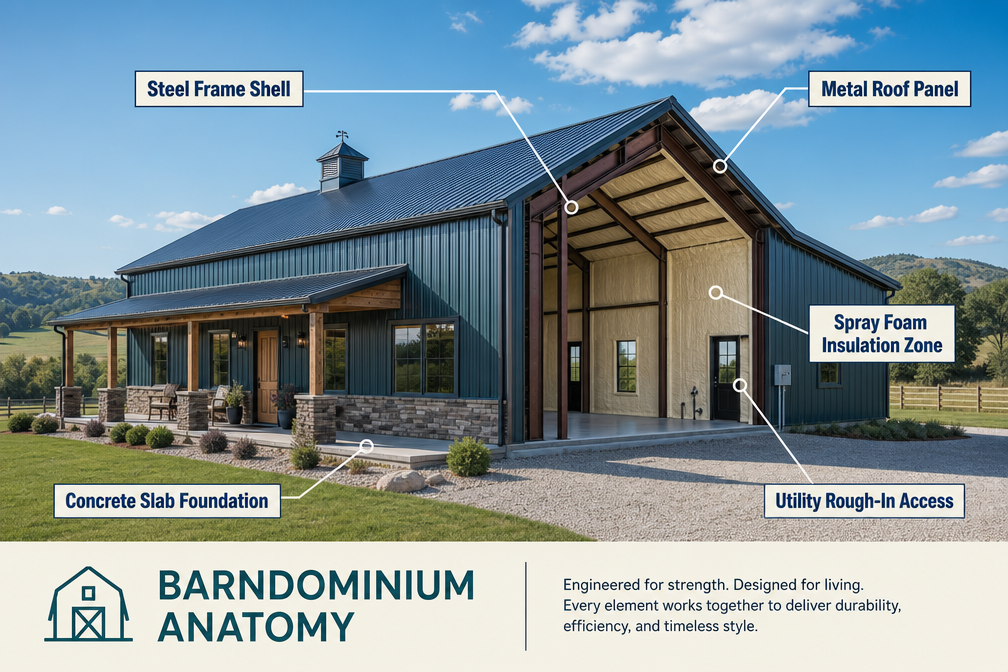 Steel Frame Shell

Metal Roof Panel

Spray Foam Insulation Zone

Concrete Slab Foundation

Utility Rough-In Access

BARNDOMINIUM ANATOMY

Engineered for strength. Designed for living. Every element works together to deliver durability, efficiency, and timeless style.